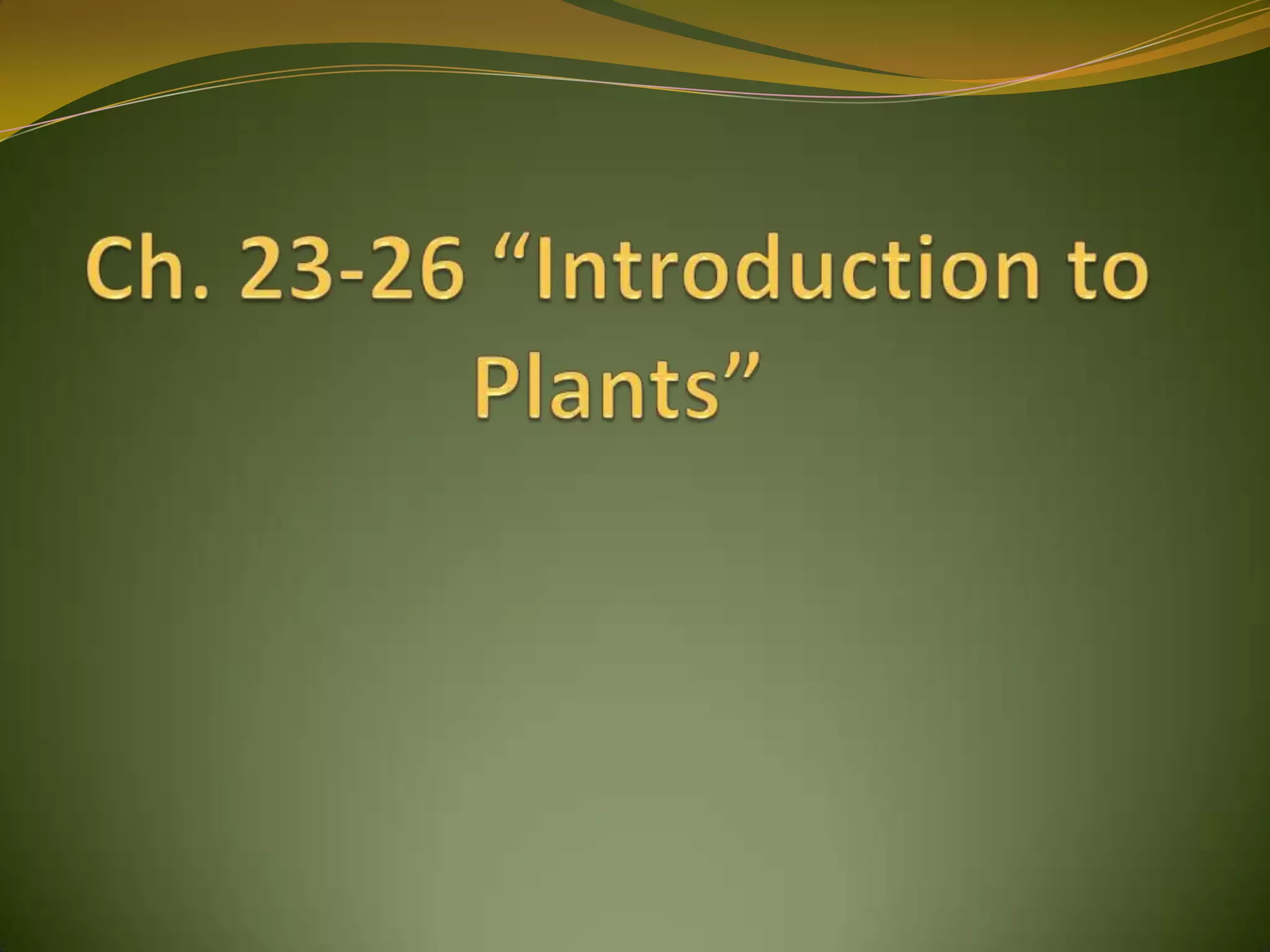 Ch. 23-26 “Introduction to Plants”